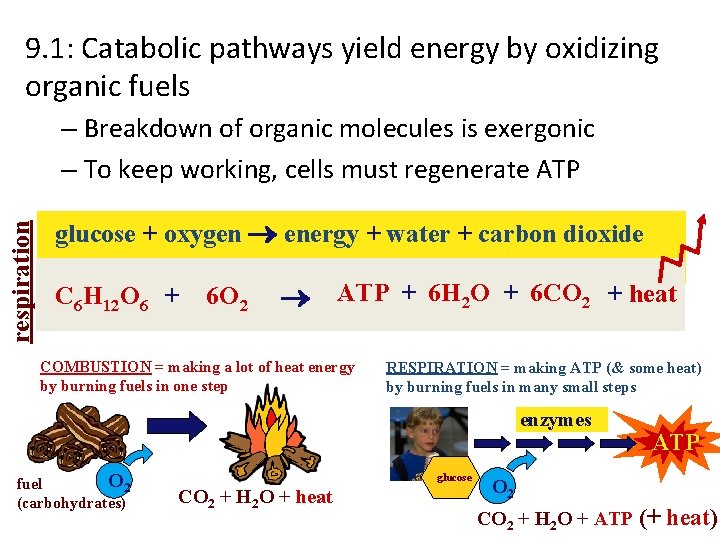 9.1: Catabolic pathways yield energy by oxidizing organic fuels

– Breakdown of organic molecules is exergonic

– To keep working, cells must regenerate ATP

respiration

glucose + oxygen → energy + water + carbon dioxide

$C_6H_{12}O_6$ + $6O_2$ → ATP + $6H_2O$ + $6CO_2$ + heat

COMBUSTION = making a lot of heat energy by burning fuels in one step

fuel (carbohydrates)

$O_2$

$CO_2 + H_2O$ + heat

RESPIRATION = making ATP (& some heat) by burning fuels in many small steps

enzymes

ATP

glucose

$O_2$

$CO_2 + H_2O$ + ATP (+ heat)